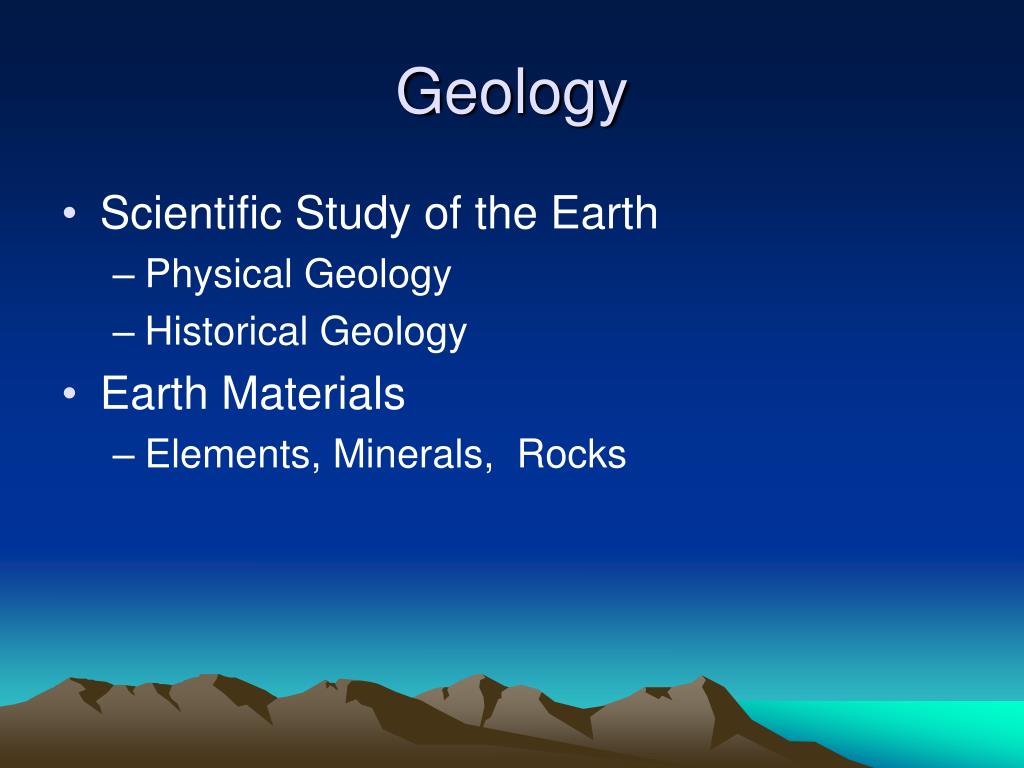 Geology

• Scientific Study of the Earth
– Physical Geology
– Historical Geology
• Earth Materials
– Elements, Minerals, Rocks